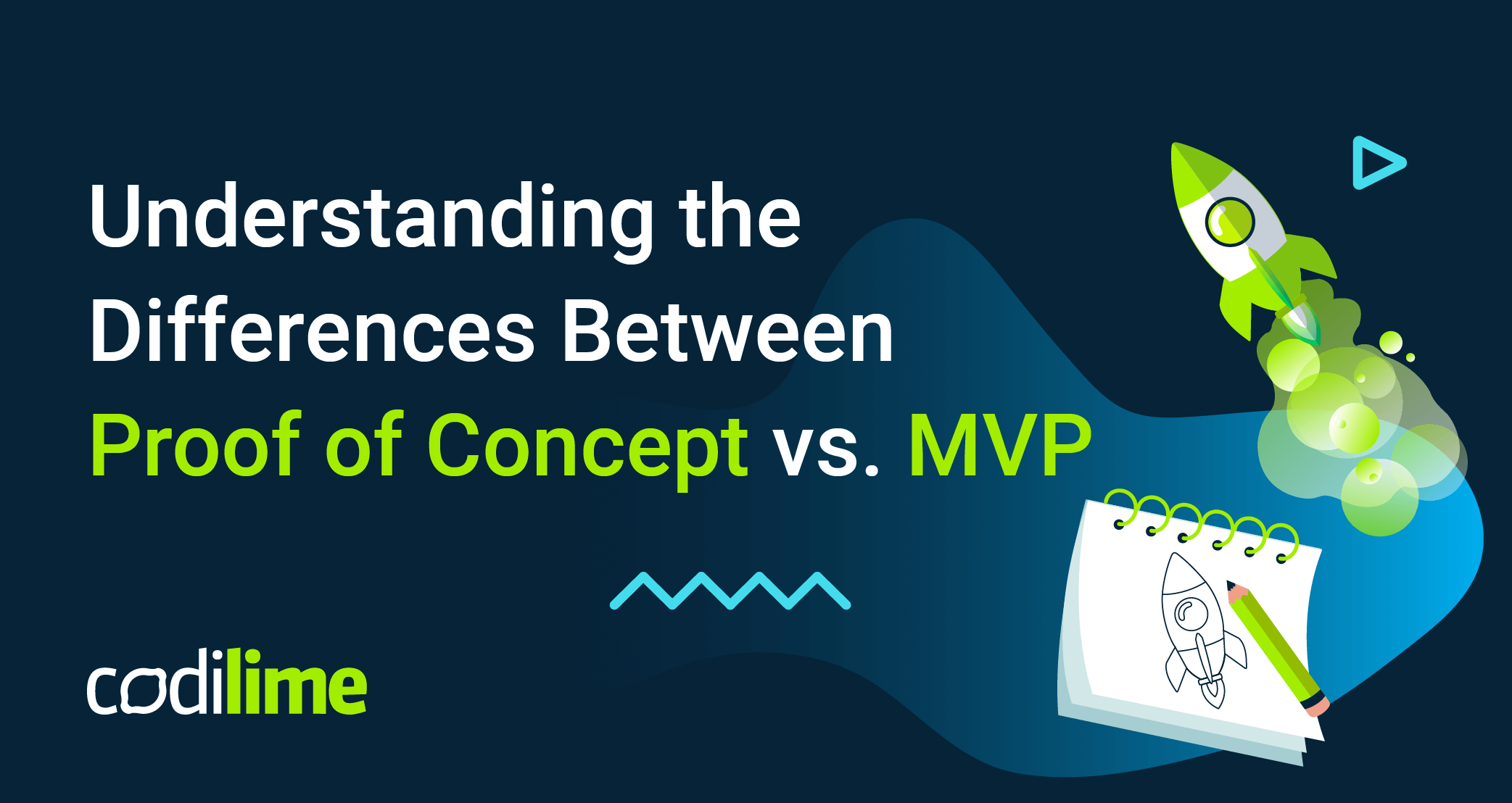 Understanding the Differences Between Proof of Concept vs. MVP

codilime